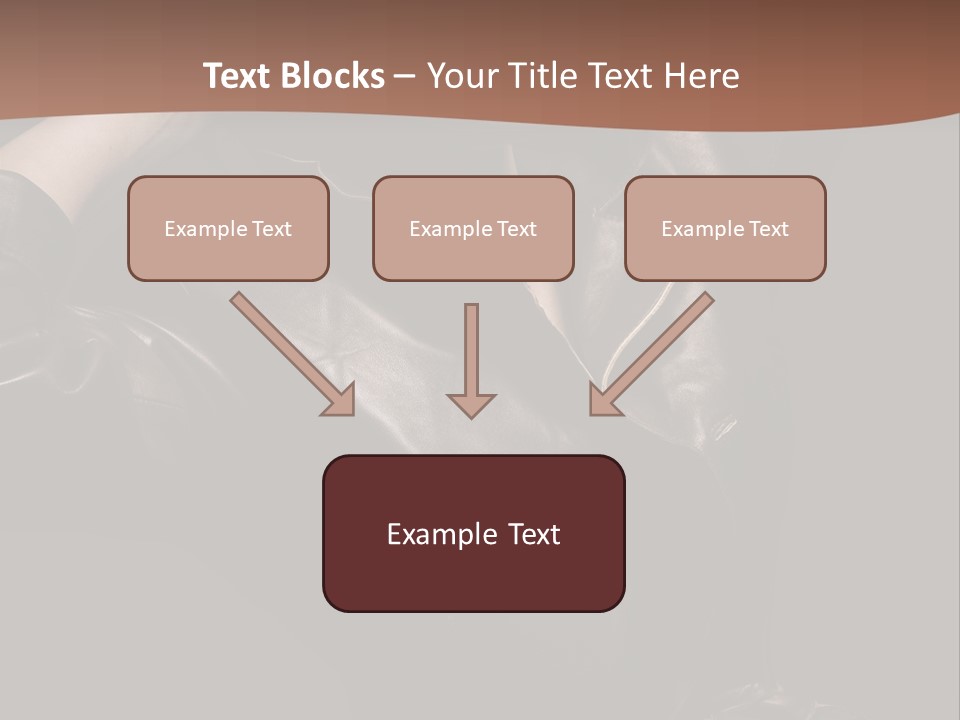 Text Blocks – Your Title Text Here

Example Text

Example Text

Example Text

Example Text